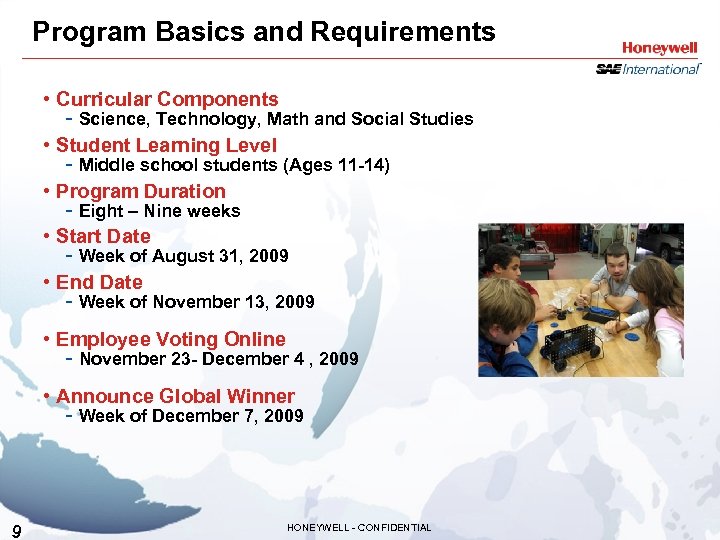 Program Basics and Requirements

Honeywell

SAE International

• Curricular Components
- Science, Technology, Math and Social Studies

• Student Learning Level
- Middle school students (Ages 11-14)

• Program Duration
- Eight – Nine weeks

• Start Date
- Week of August 31, 2009

• End Date
- Week of November 13, 2009

• Employee Voting Online
- November 23- December 4 , 2009

• Announce Global Winner
- Week of December 7, 2009

9

HONEYWELL - CONFIDENTIAL